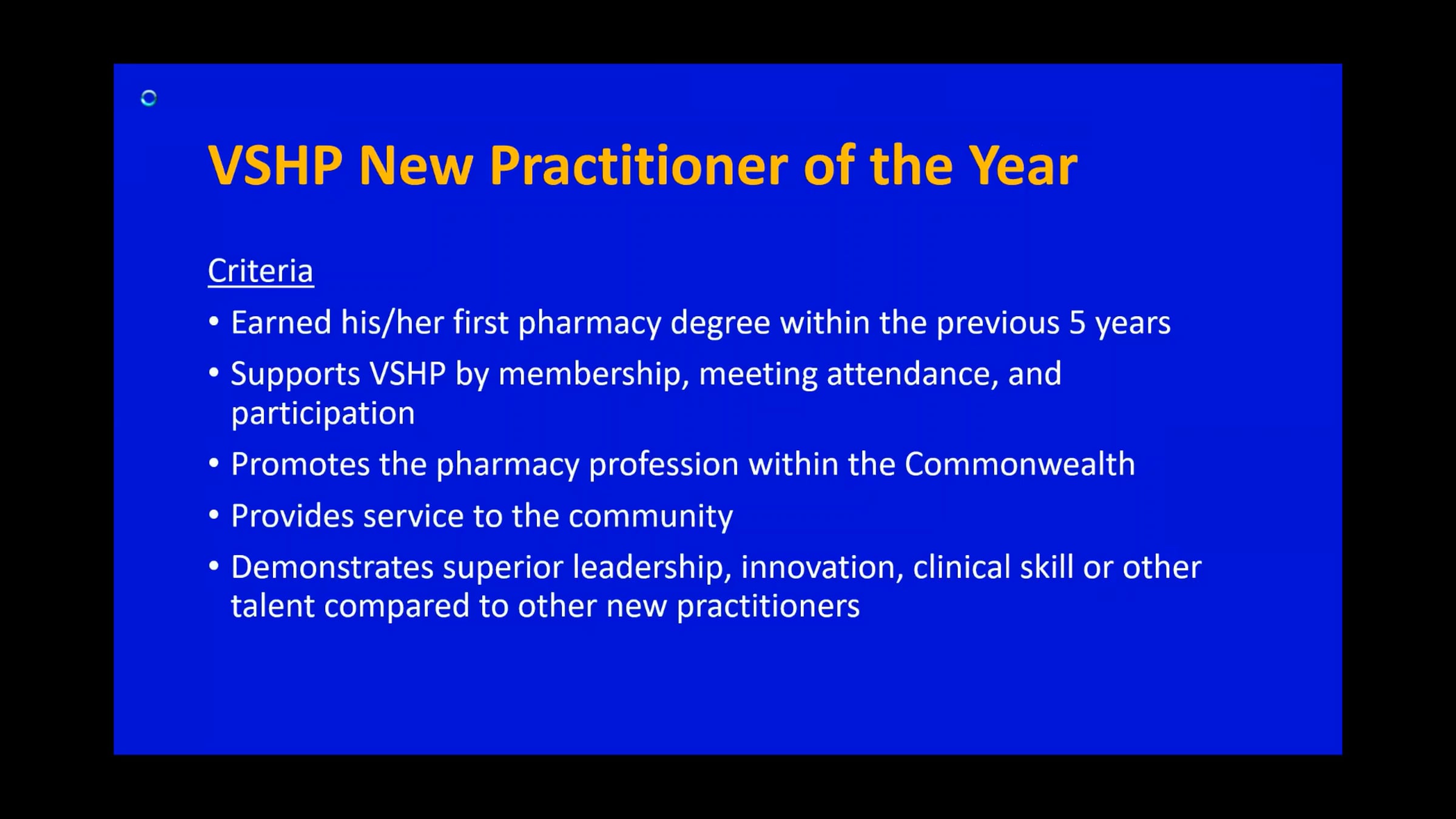 VSHP New Practitioner of the Year

Criteria

• Earned his/her first pharmacy degree within the previous 5 years
• Supports VSHP by membership, meeting attendance, and participation
• Promotes the pharmacy profession within the Commonwealth
• Provides service to the community
• Demonstrates superior leadership, innovation, clinical skill or other talent compared to other new practitioners